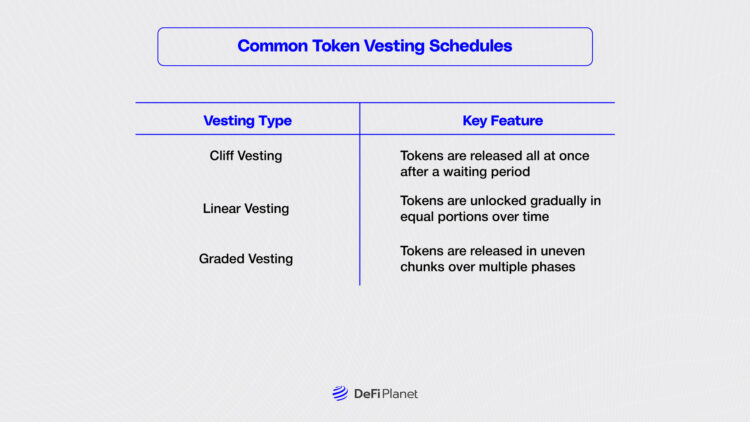 Common Token Vesting Schedules

| Vesting Type | Key Feature |
|---|---|
| Cliff Vesting | Tokens are released all at once after a waiting period |
| Linear Vesting | Tokens are unlocked gradually in equal portions over time |
| Graded Vesting | Tokens are released in uneven chunks over multiple phases |

DeFi Planet